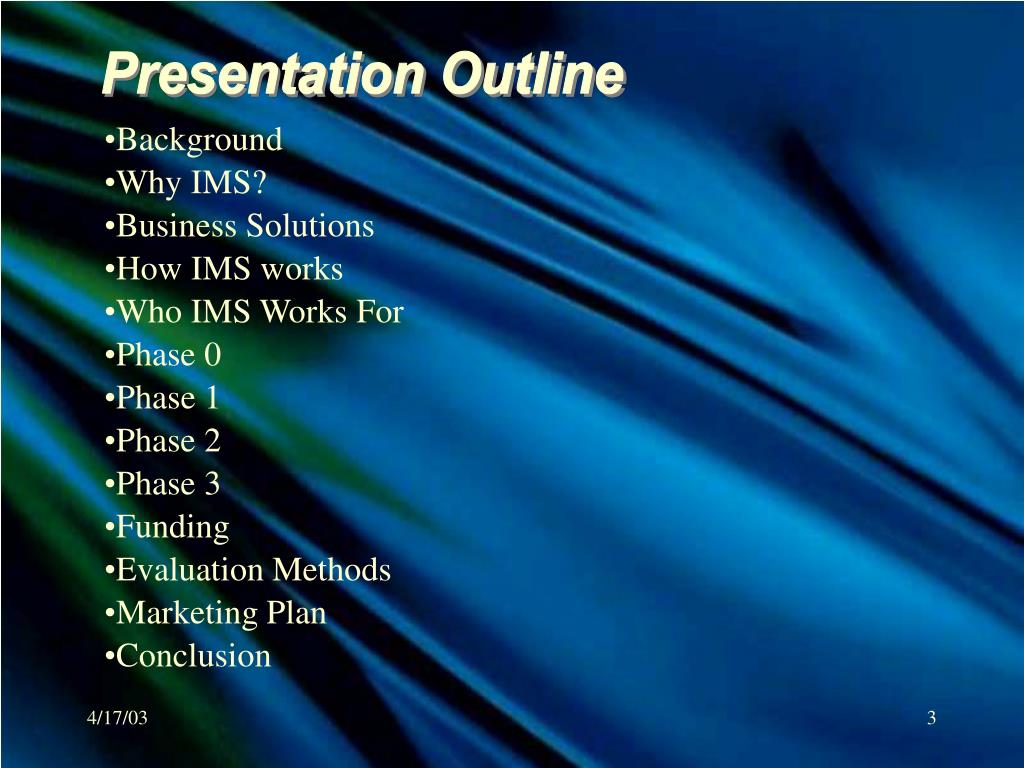 Presentation Outline

•Background
•Why IMS?
•Business Solutions
•How IMS works
•Who IMS Works For
•Phase 0
•Phase 1
•Phase 2
•Phase 3
•Funding
•Evaluation Methods
•Marketing Plan
•Conclusion

4/17/03

3